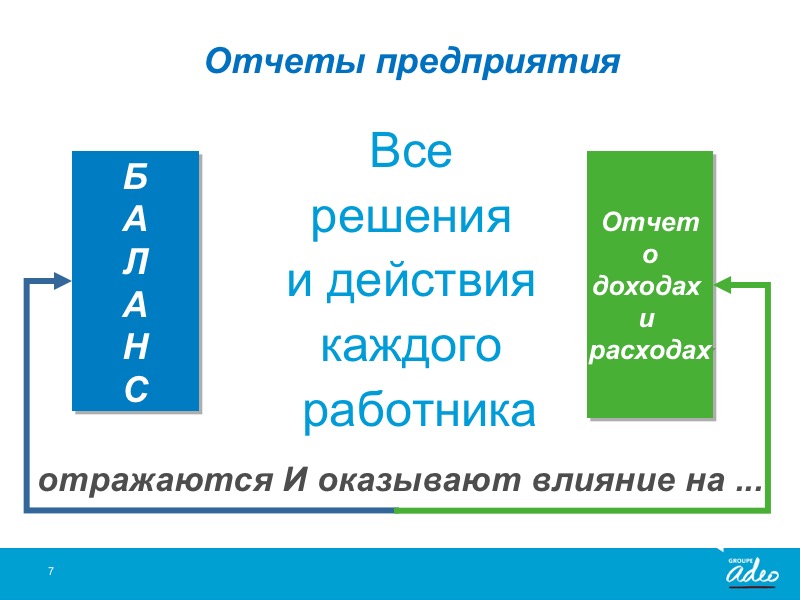 Отчеты предприятия

Б
А
Л
А
Н
С

Все решения и действия каждого работника

Отчет о доходах и расходах

отражаются И оказывают влияние на ...

7

GROUPE adeo